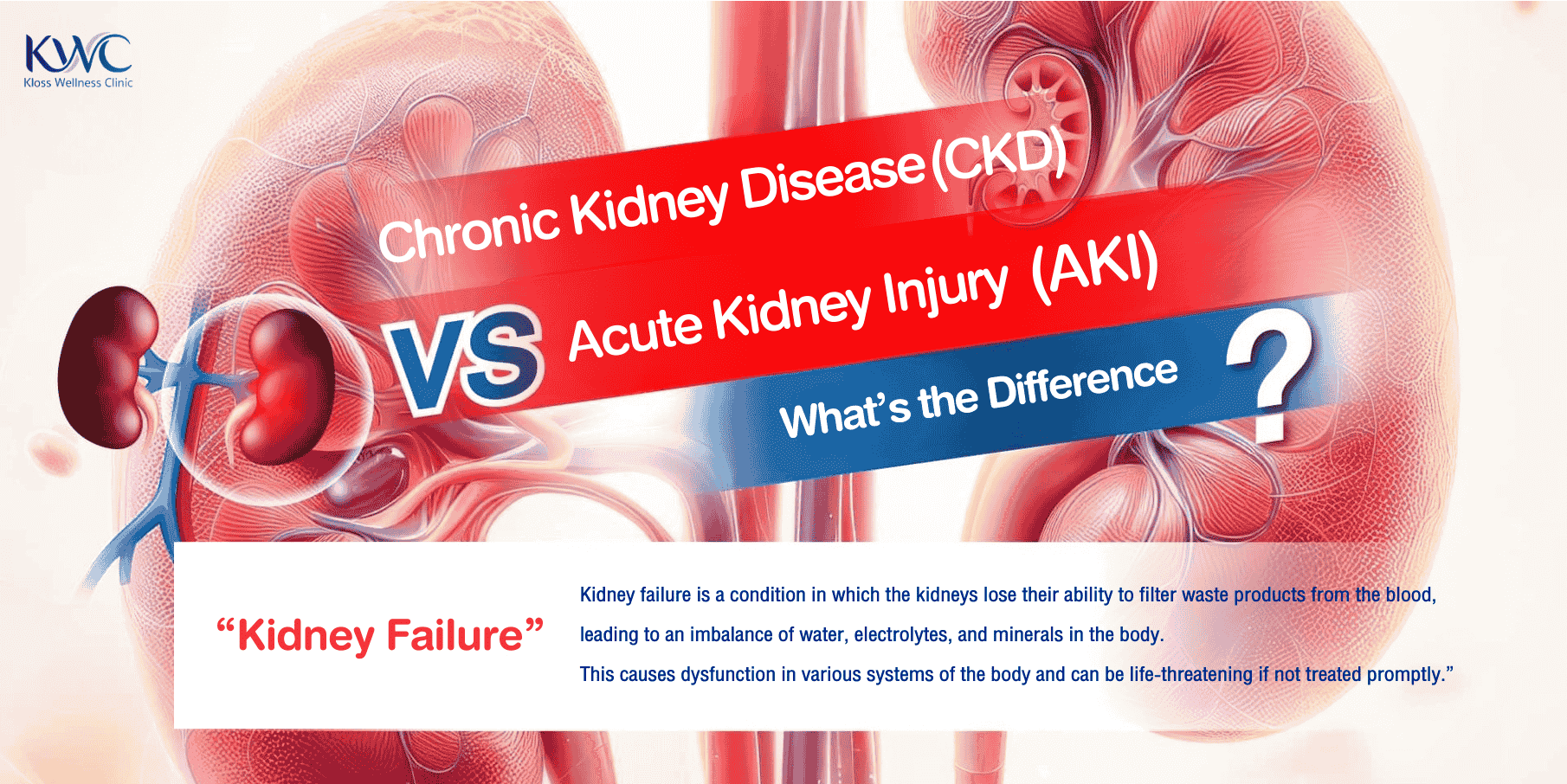 KWC
Kloss Wellness Clinic

Chronic Kidney Disease (CKD)

VS Acute Kidney Injury (AKI)

What's the Difference ?

"Kidney Failure"

Kidney failure is a condition in which the kidneys lose their ability to filter waste products from the blood, leading to an imbalance of water, electrolytes, and minerals in the body.
This causes dysfunction in various systems of the body and can be life-threatening if not treated promptly."